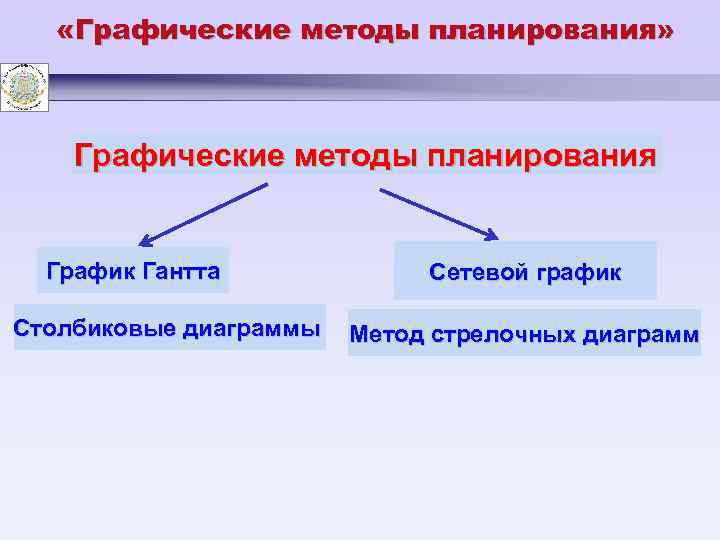 «Графические методы планирования»

Графические методы планирования

График Гантта

Столбиковые диаграммы

Сетевой график

Метод стрелочных диаграмм